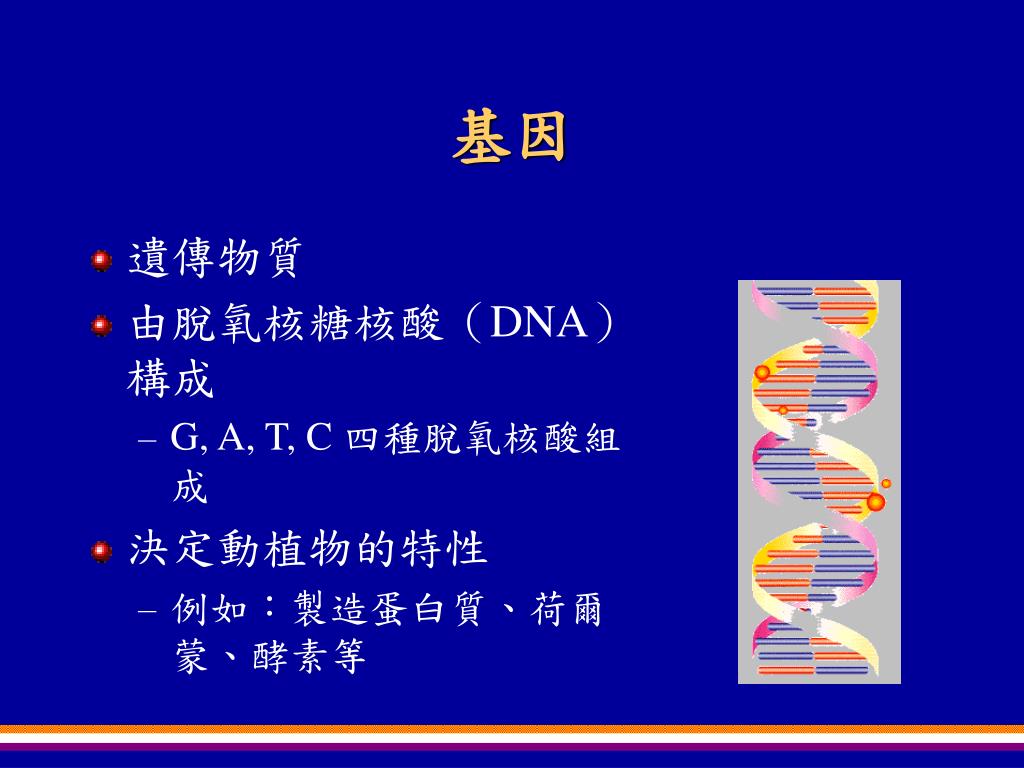 基因

遺傳物質

由脫氧核糖核酸（DNA）構成

– G, A, T, C 四種脫氧核酸組成

決定動植物的特性

– 例如：製造蛋白質、荷爾蒙、酵素等